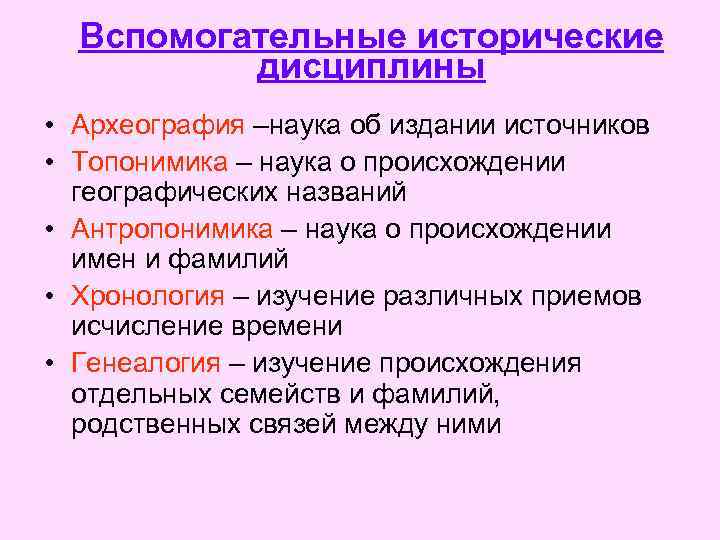 Вспомогательные исторические дисциплины

• Археография –наука об издании источников
• Топонимика – наука о происхождении географических названий
• Антропонимика – наука о происхождении имен и фамилий
• Хронология – изучение различных приемов исчисление времени
• Генеалогия – изучение происхождения отдельных семейств и фамилий, родственных связей между ними